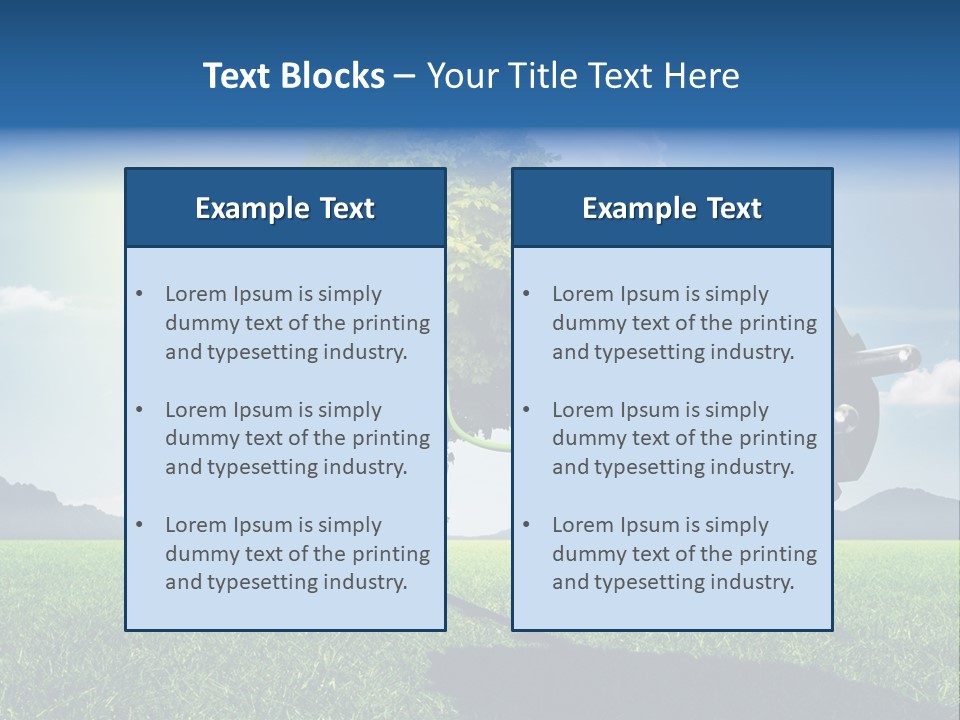 Text Blocks – Your Title Text Here

Example Text

• Lorem Ipsum is simply dummy text of the printing and typesetting industry.

• Lorem Ipsum is simply dummy text of the printing and typesetting industry.

• Lorem Ipsum is simply dummy text of the printing and typesetting industry.

Example Text

• Lorem Ipsum is simply dummy text of the printing and typesetting industry.

• Lorem Ipsum is simply dummy text of the printing and typesetting industry.

• Lorem Ipsum is simply dummy text of the printing and typesetting industry.